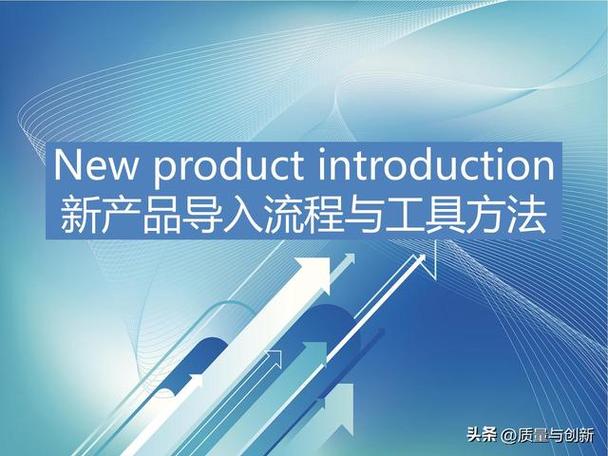 New product introduction
新产品导入流程与工具方法

头条 @质量与创新